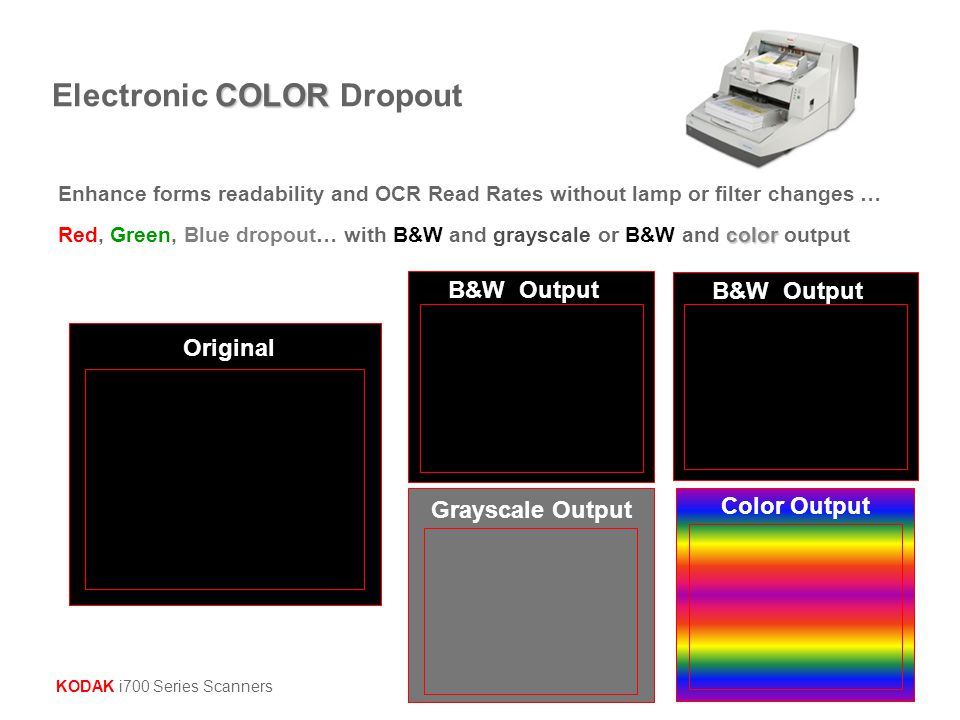 Electronic COLOR Dropout

Enhance forms readability and OCR Read Rates without lamp or filter changes …

Red, Green, Blue dropout… with B&W and grayscale or B&W and color output

Original

B&W Output

B&W Output

Grayscale Output

Color Output

KODAK i700 Series Scanners